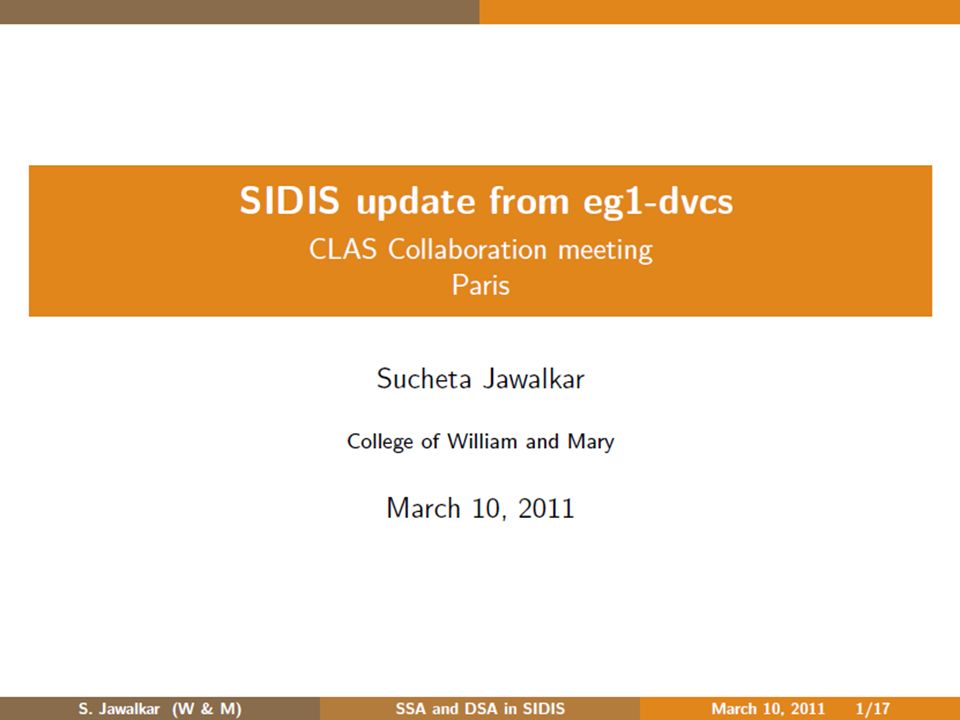 SIDIS update from eg1-dvcs
CLAS Collaboration meeting
Paris

Sucheta Jawalkar

College of William and Mary

March 10, 2011

S. Jawalkar (W & M) SSA and DSA in SIDIS March 10, 2011 1/17